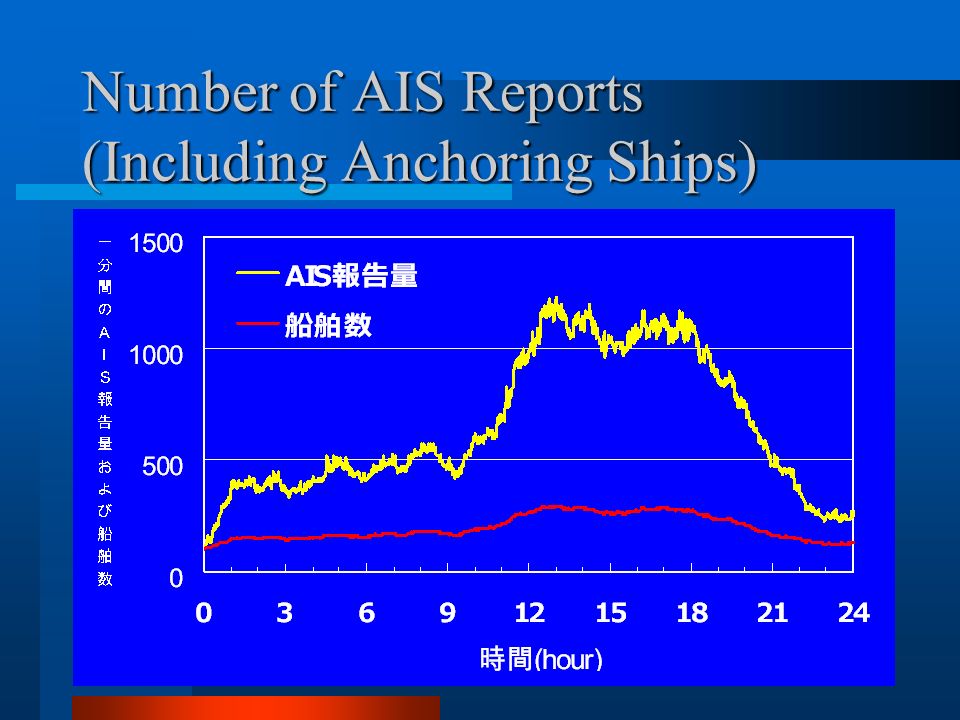 Number of AIS Reports (Including Anchoring Ships)

一分間のAIS報告量および船舶数

1500
1000
500
0

AIS報告量
船舶数

0 3 6 9 12 15 18 21 24

時間(hour)